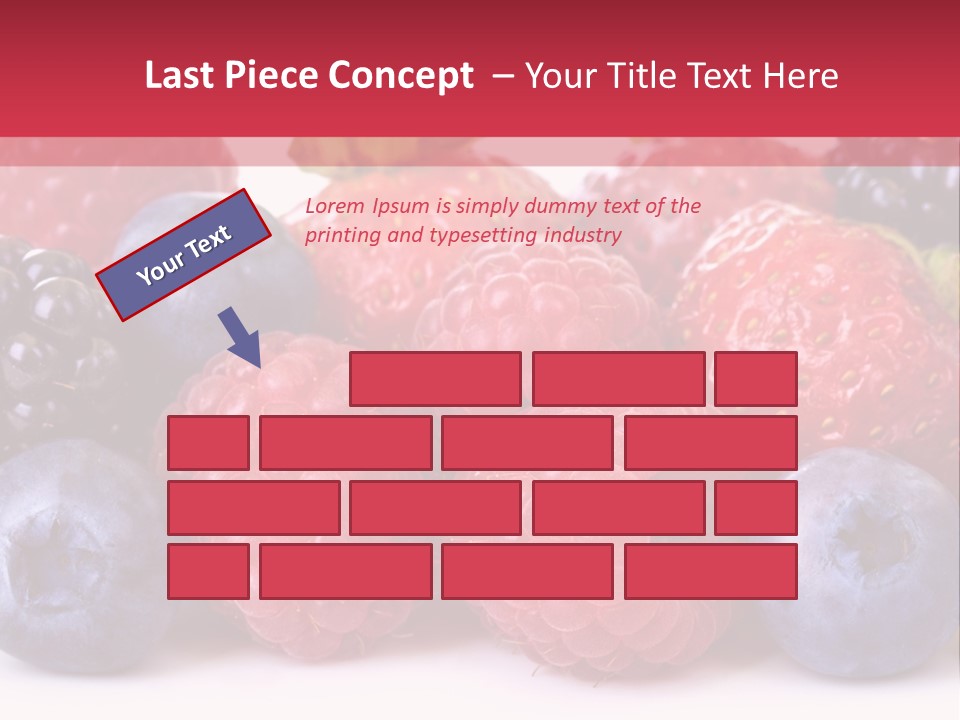 Last Piece Concept – Your Title Text Here

Your Text

Lorem Ipsum is simply dummy text of the printing and typesetting industry